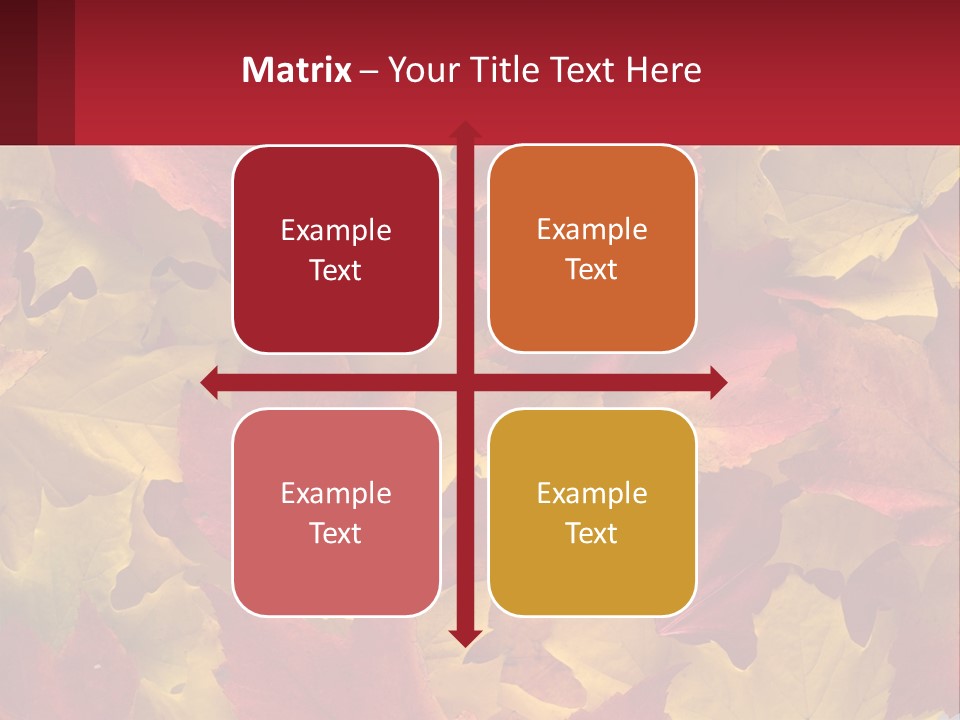 Matrix – Your Title Text Here

Example Text

Example Text

Example Text

Example Text